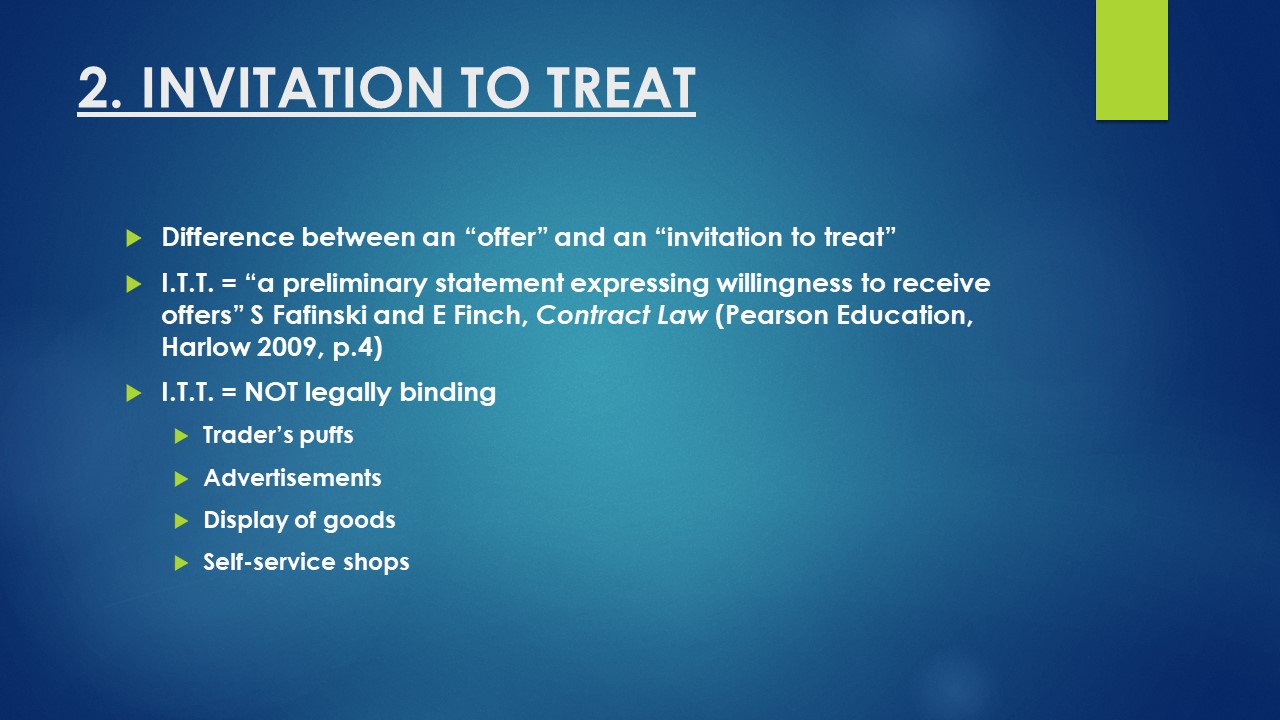 2. INVITATION TO TREAT

Difference between an “offer” and an “invitation to treat”

I.T.T. = “a preliminary statement expressing willingness to receive offers” S Fafinski and E Finch, Contract Law (Pearson Education, Harlow 2009, p.4)

I.T.T. = NOT legally binding

Trader’s puffs

Advertisements

Display of goods

Self-service shops